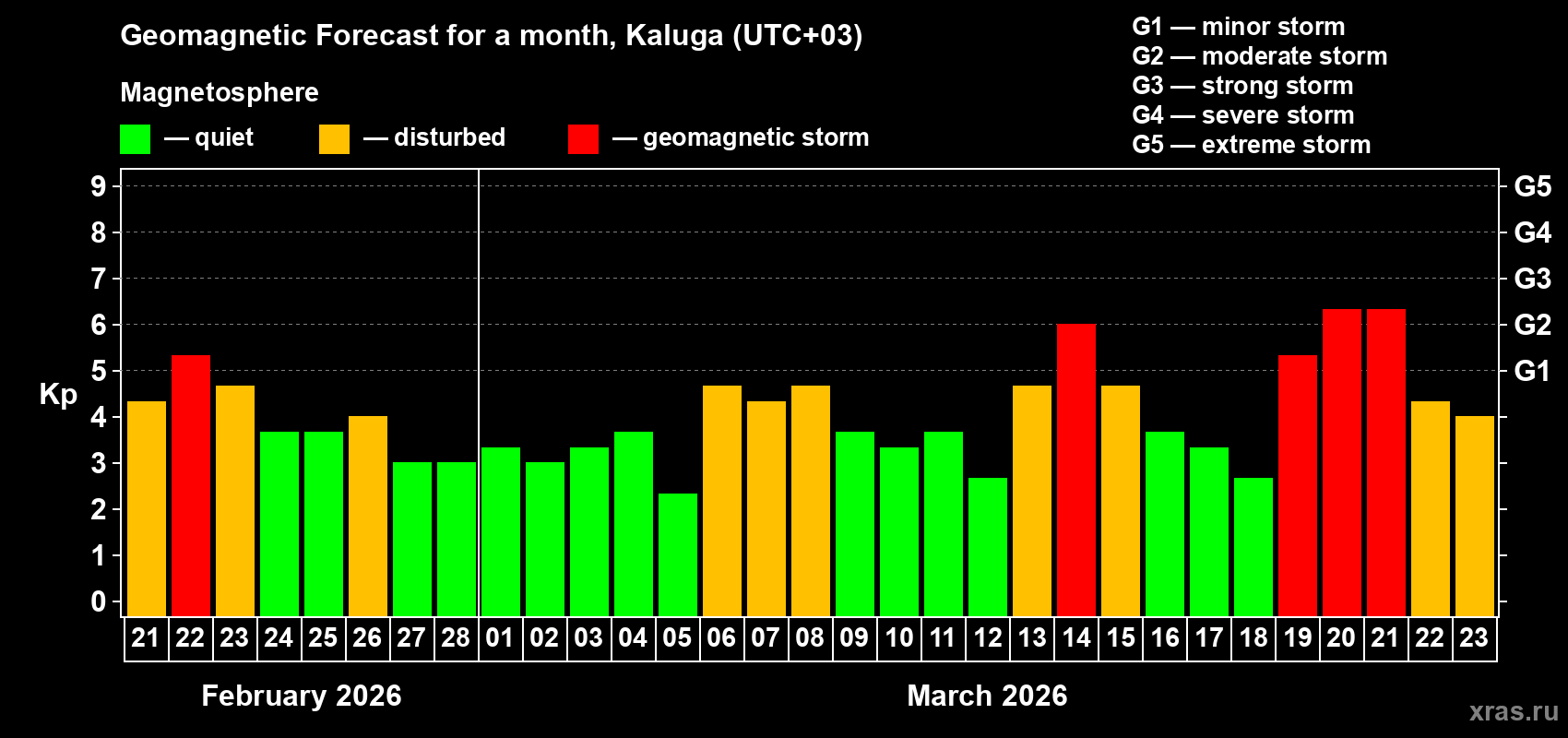 Geomagnetic Forecast for a month, Kaluga (UTC+03)

Magnetosphere

— quiet — disturbed — geomagnetic storm

G1 — minor storm
G2 — moderate storm
G3 — strong storm
G4 — severe storm
G5 — extreme storm

Kp

9
8
7
6
5
4
3
2
1
0

G5
G4
G3
G2
G1

21 22 23 24 25 26 27 28 01 02 03 04 05 06 07 08 09 10 11 12 13 14 15 16 17 18 19 20 21 22 23

February 2026

March 2026

xras.ru